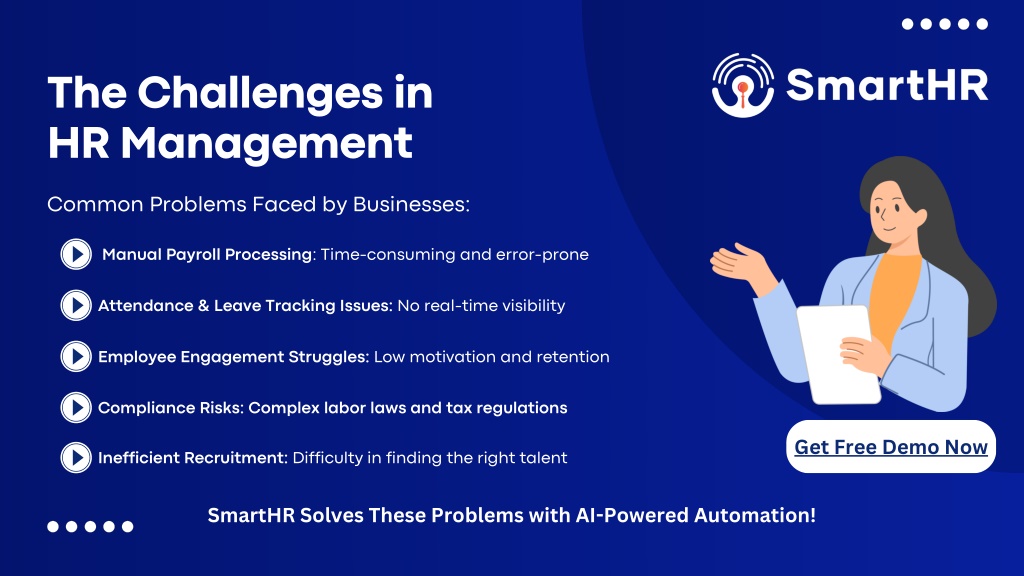 SmartHR

The Challenges in HR Management

Common Problems Faced by Businesses:

Manual Payroll Processing: Time-consuming and error-prone

Attendance & Leave Tracking Issues: No real-time visibility

Employee Engagement Struggles: Low motivation and retention

Compliance Risks: Complex labor laws and tax regulations

Inefficient Recruitment: Difficulty in finding the right talent

Get Free Demo Now

SmartHR Solves These Problems with AI-Powered Automation!